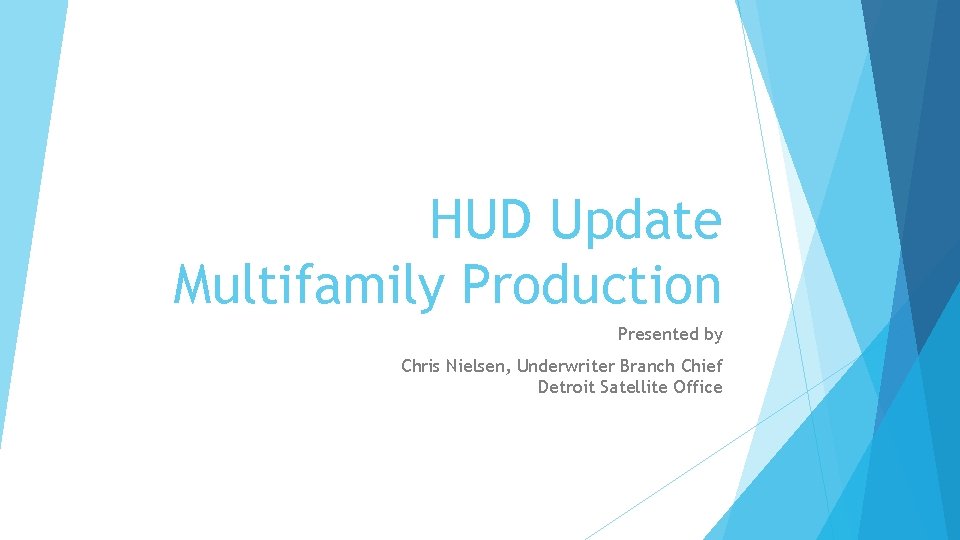 HUD Update
Multifamily Production

Presented by

Chris Nielsen, Underwriter Branch Chief
Detroit Satellite Office